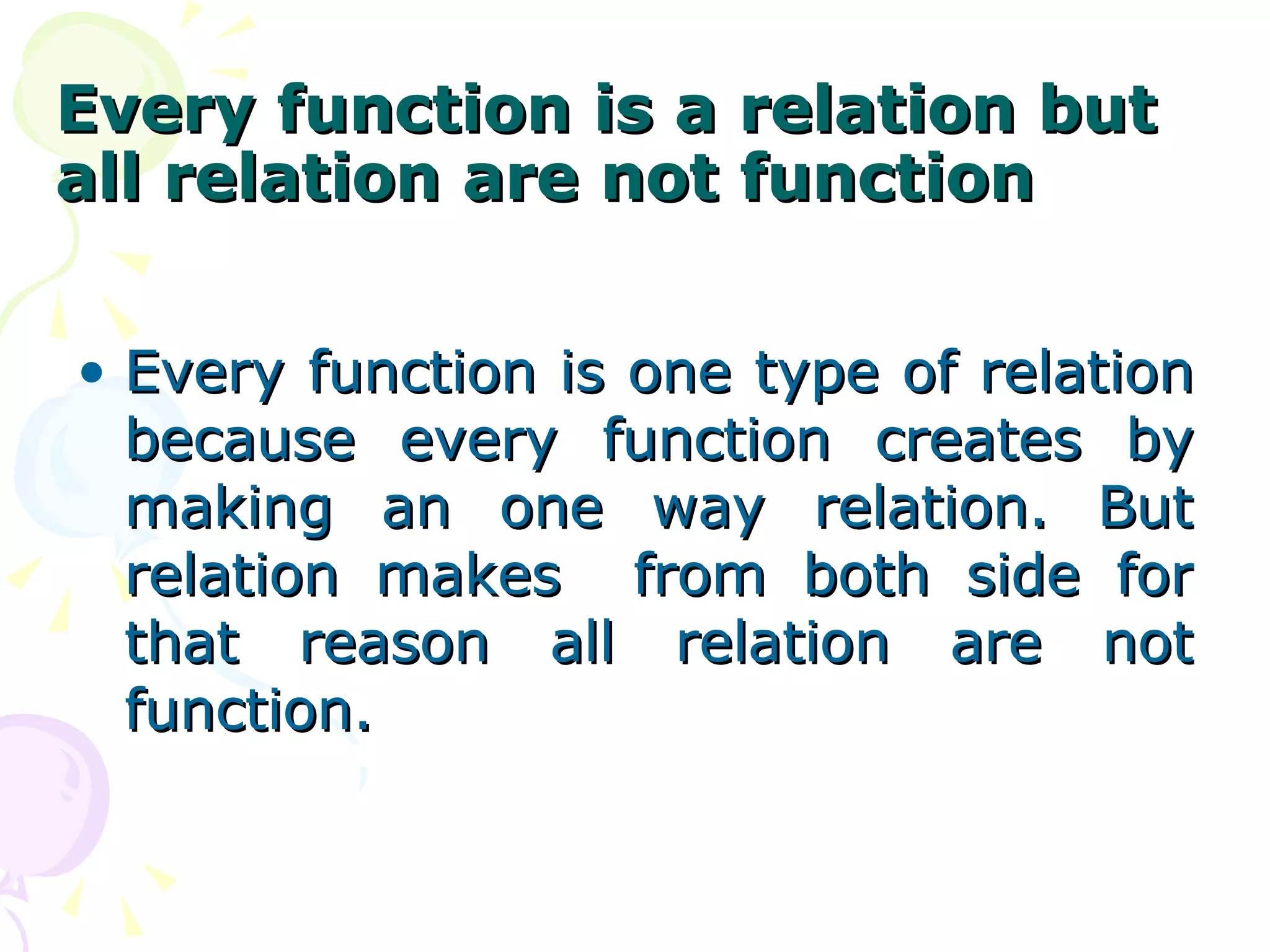 Every function is a relation but all relation are not function

• Every function is one type of relation because every function creates by making an one way relation. But relation makes from both side for that reason all relation are not function.